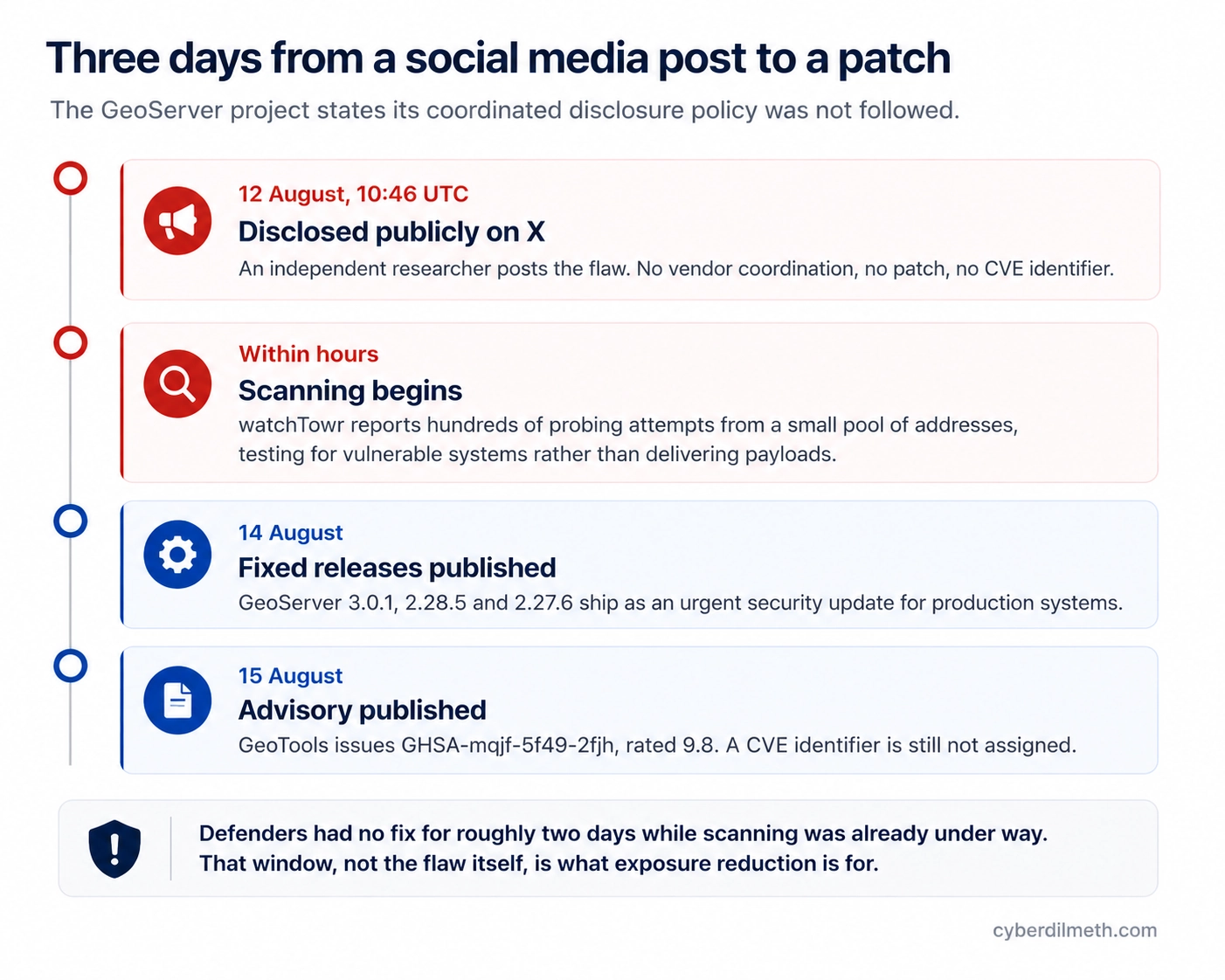 Three days from a social media post to a patch

The GeoServer project states its coordinated disclosure policy was not followed.

12 August, 10:46 UTC

Disclosed publicly on X

An independent researcher posts the flaw. No vendor coordination, no patch, no CVE identifier.

Within hours

Scanning begins

watchTowr reports hundreds of probing attempts from a small pool of addresses, testing for vulnerable systems rather than delivering payloads.

14 August

Fixed releases published

GeoServer 3.0.1, 2.28.5 and 2.27.6 ship as an urgent security update for production systems.

15 August

Advisory published

GeoTools issues GHSA-mqjf-5f49-2fjh, rated 9.8. A CVE identifier is still not assigned.

Defenders had no fix for roughly two days while scanning was already under way. That window, not the flaw itself, is what exposure reduction is for.

cyberdilmeth.com